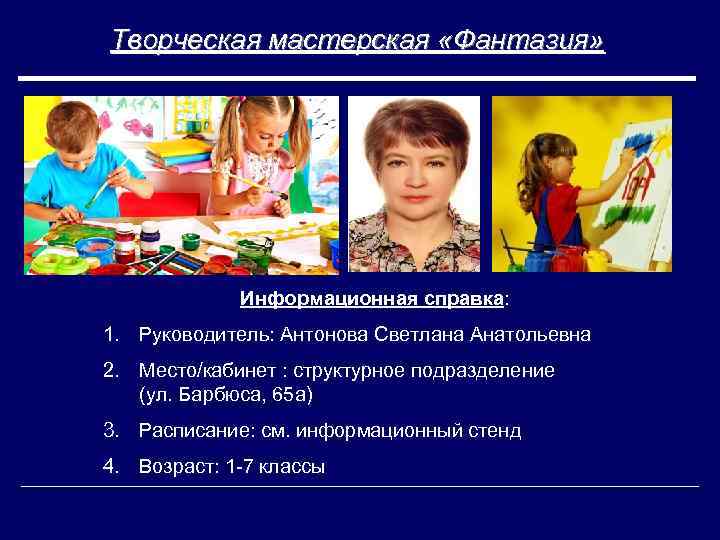 Творческая мастерская «Фантазия»

Информационная справка:

1. Руководитель: Антонова Светлана Анатольевна
2. Место/кабинет : структурное подразделение (ул. Барбюса, 65а)
3. Расписание: см. информационный стенд
4. Возраст: 1-7 классы